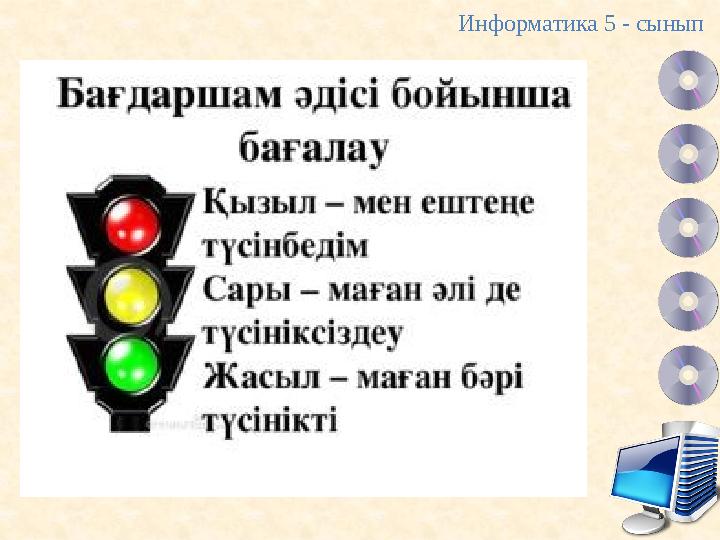 Информатика 5 - сынып

Бағдаршам әдісі бойынша бағалау

Қызыл – мен ештеңе түсінбедім
Сары – маған әлі де түсініксіздеу
Жасыл – маған бәрі түсінікті